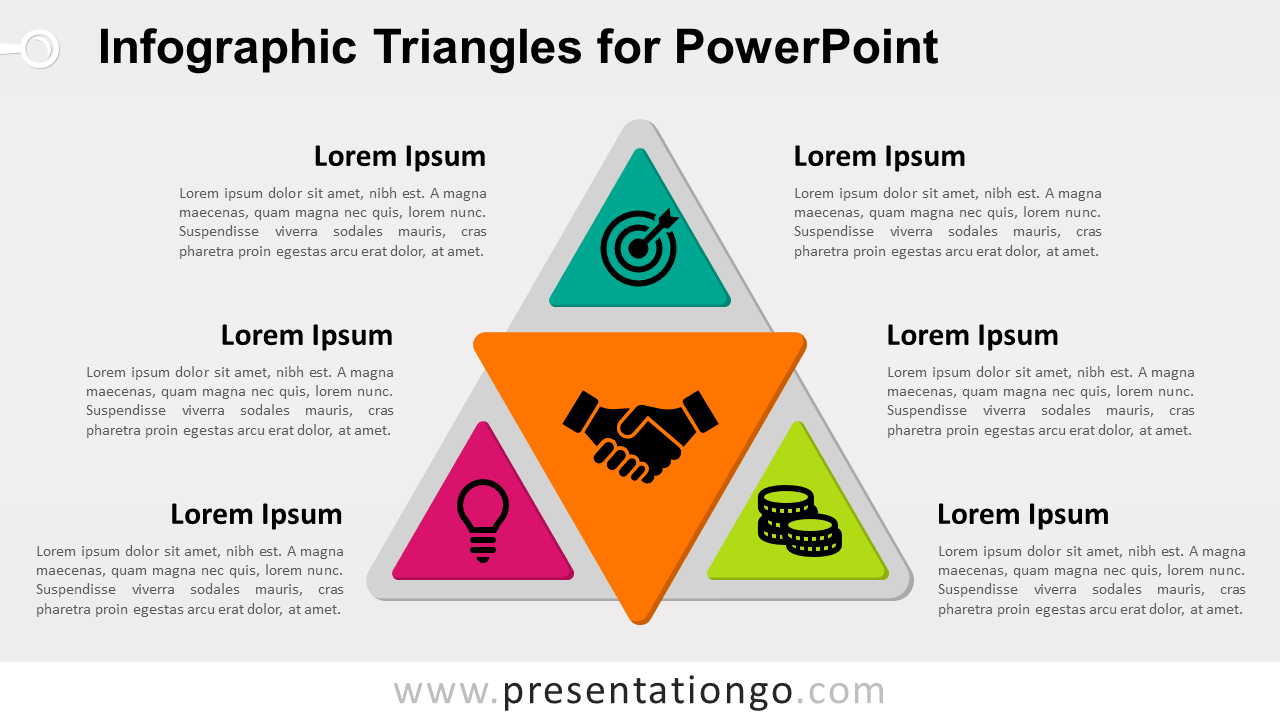 Infographic Triangles for PowerPoint

Lorem Ipsum

Lorem ipsum dolor sit amet, nibh est. A magna maecenas, quam magna nec quis, lorem nunc. Suspendisse viverra sodales mauris, cras pharetra proin egestas arcu erat dolor, at amet.

Lorem Ipsum

Lorem ipsum dolor sit amet, nibh est. A magna maecenas, quam magna nec quis, lorem nunc. Suspendisse viverra sodales mauris, cras pharetra proin egestas arcu erat dolor, at amet.

Lorem Ipsum

Lorem ipsum dolor sit amet, nibh est. A magna maecenas, quam magna nec quis, lorem nunc. Suspendisse viverra sodales mauris, cras pharetra proin egestas arcu erat dolor, at amet.

Lorem Ipsum

Lorem ipsum dolor sit amet, nibh est. A magna maecenas, quam magna nec quis, lorem nunc. Suspendisse viverra sodales mauris, cras pharetra proin egestas arcu erat dolor, at amet.

Lorem Ipsum

Lorem ipsum dolor sit amet, nibh est. A magna maecenas, quam magna nec quis, lorem nunc. Suspendisse viverra sodales mauris, cras pharetra proin egestas arcu erat dolor, at amet.

Lorem Ipsum

Lorem ipsum dolor sit amet, nibh est. A magna maecenas, quam magna nec quis, lorem nunc. Suspendisse viverra sodales mauris, cras pharetra proin egestas arcu erat dolor, at amet.

www.presentationgo.com